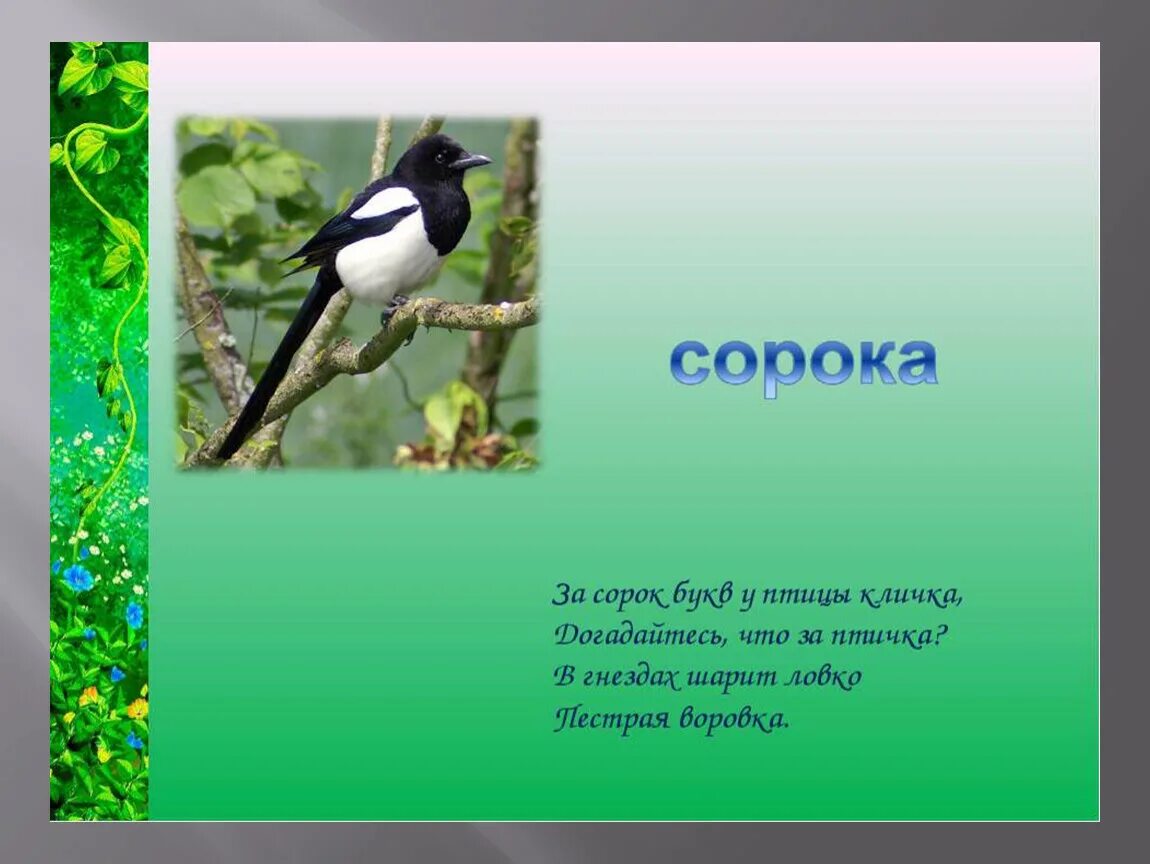 сорока

За сорок букв у птицы кличка,
Догадайтесь, что за птичка?
В гнездах шарит ловко
Пестрая воровка.